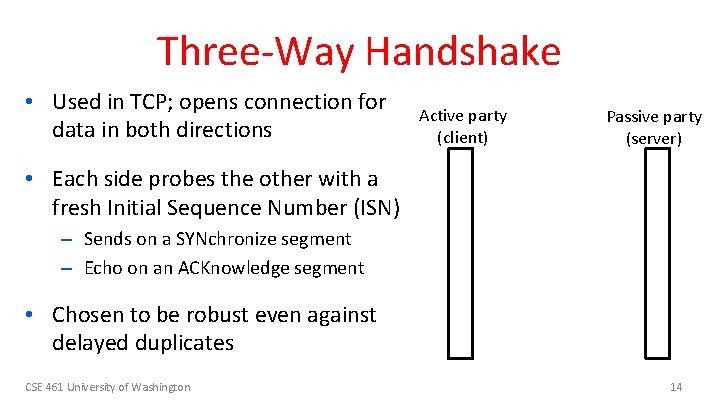 Three-Way Handshake

• Used in TCP; opens connection for data in both directions

• Each side probes the other with a fresh Initial Sequence Number (ISN)
– Sends on a SYNchronize segment
– Echo on an ACKnowledge segment

• Chosen to be robust even against delayed duplicates

Active party (client)

Passive party (server)

CSE 461 University of Washington

14